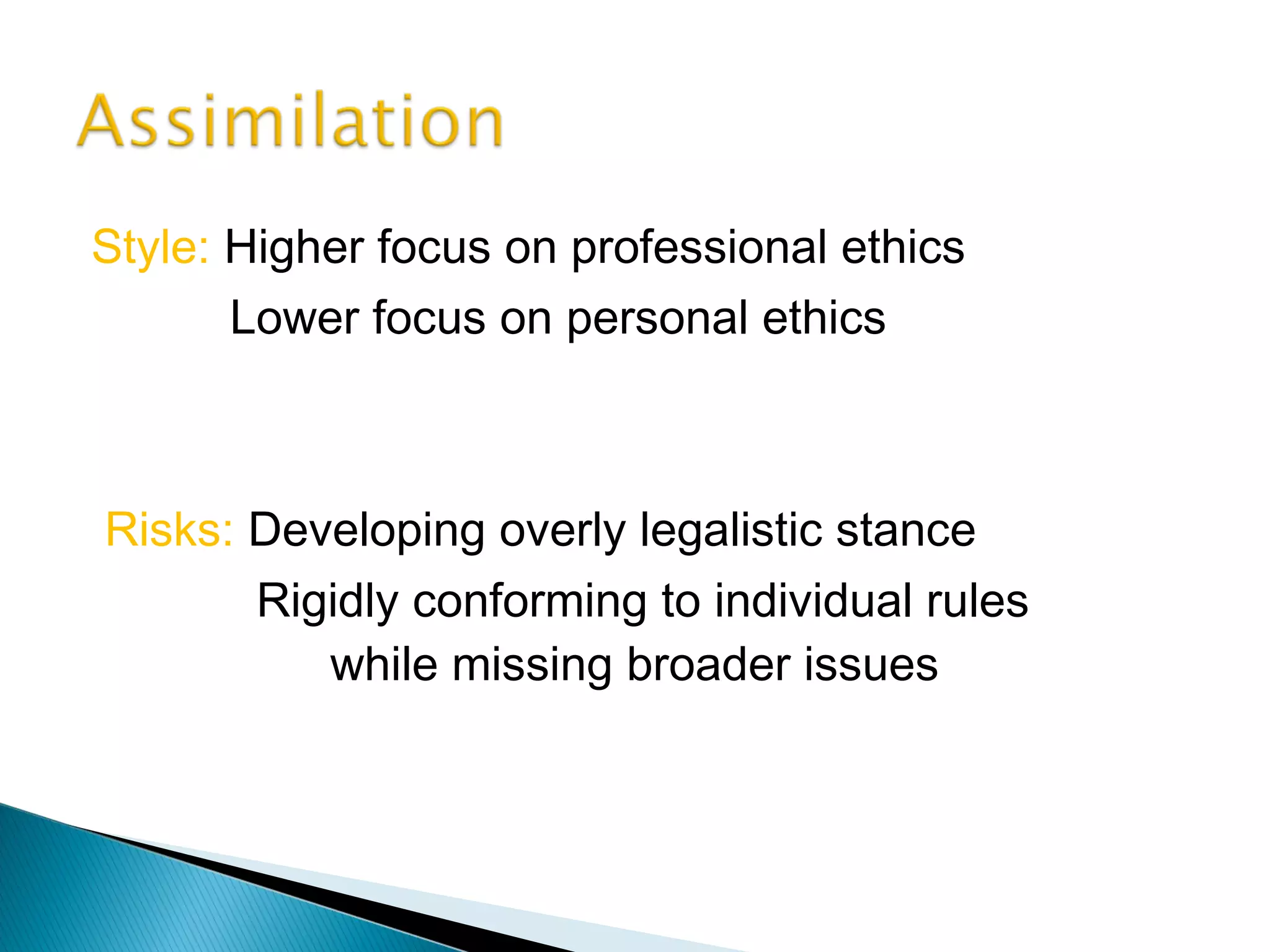 Assimilation

Style: Higher focus on professional ethics
Lower focus on personal ethics

Risks: Developing overly legalistic stance
Rigidly conforming to individual rules while missing broader issues